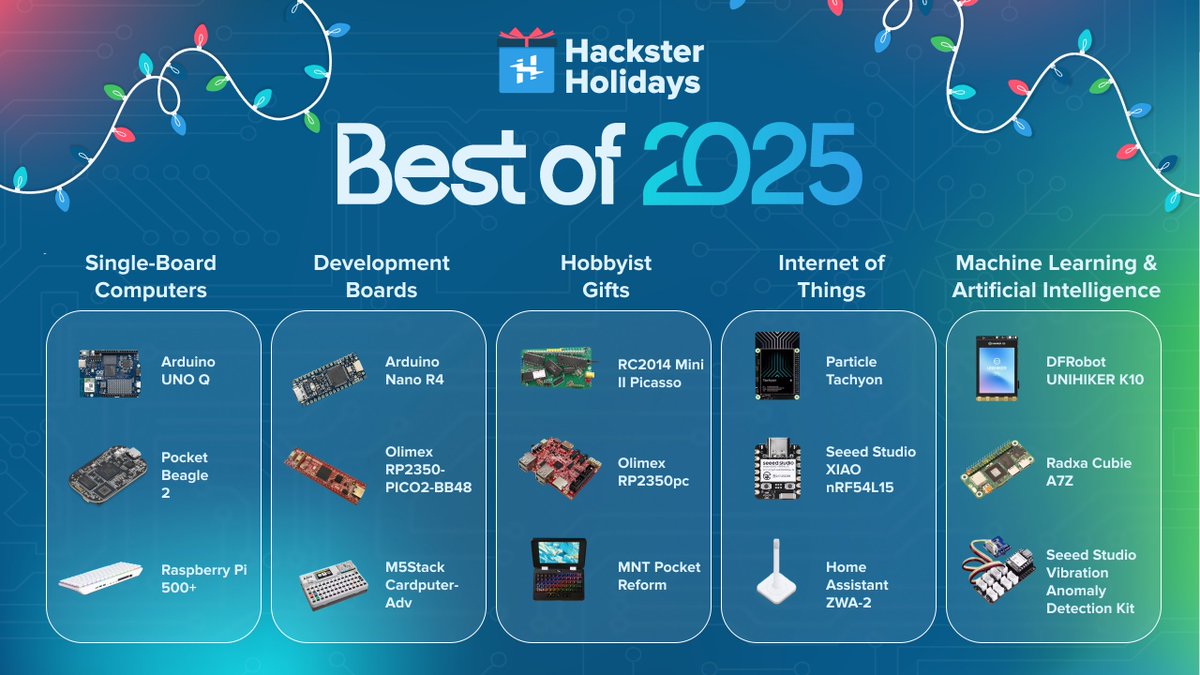 Hackster Holidays

Best of 2025

Single-Board Computers

Arduino UNO Q

Pocket Beagle 2

Raspberry Pi 500+

Development Boards

Arduino Nano R4

Olimex RP2350-PICO2-BB48

M5Stack Cardputer-Adv

Hobbyist Gifts

RC2014 Mini II Picasso

Olimex RP2350pc

MNT Pocket Reform

Internet of Things

Particle Tachyon

Seeed Studio XIAO nRF54L15

Home Assistant ZWA-2

Machine Learning & Artificial Intelligence

DFRobot UNIHIKER K10

Radxa Cubie A7Z

Seeed Studio Vibration Anomaly Detection Kit